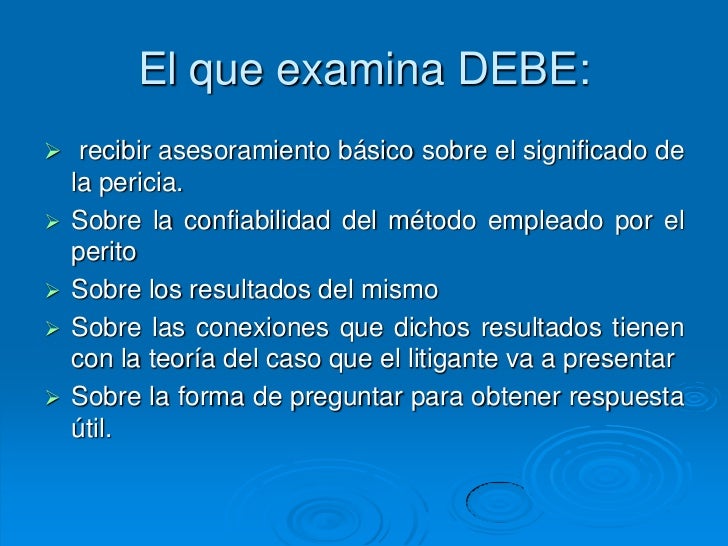 El que examina DEBE:

➢ recibir asesoramiento básico sobre el significado de la pericia.
➢ Sobre la confiabilidad del método empleado por el perito
➢ Sobre los resultados del mismo
➢ Sobre las conexiones que dichos resultados tienen con la teoría del caso que el litigante va a presentar
➢ Sobre la forma de preguntar para obtener respuesta útil.